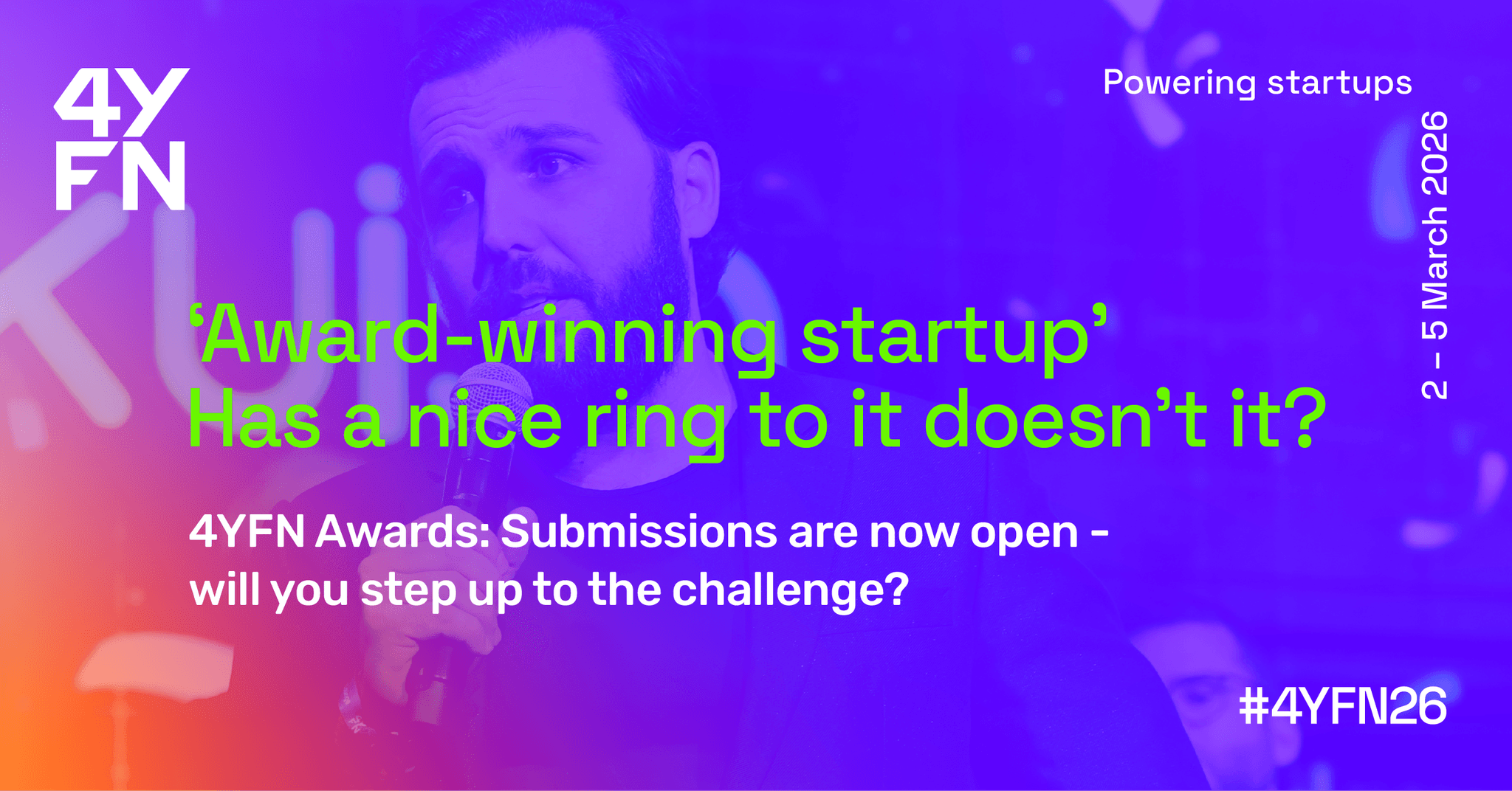 4Y
FN

Powering startups

2 – 5 March 2026

‘Award-winning startup’
Has a nice ring to it doesn’t it?

4YFN Awards: Submissions are now open - will you step up to the challenge?

#4YFN26